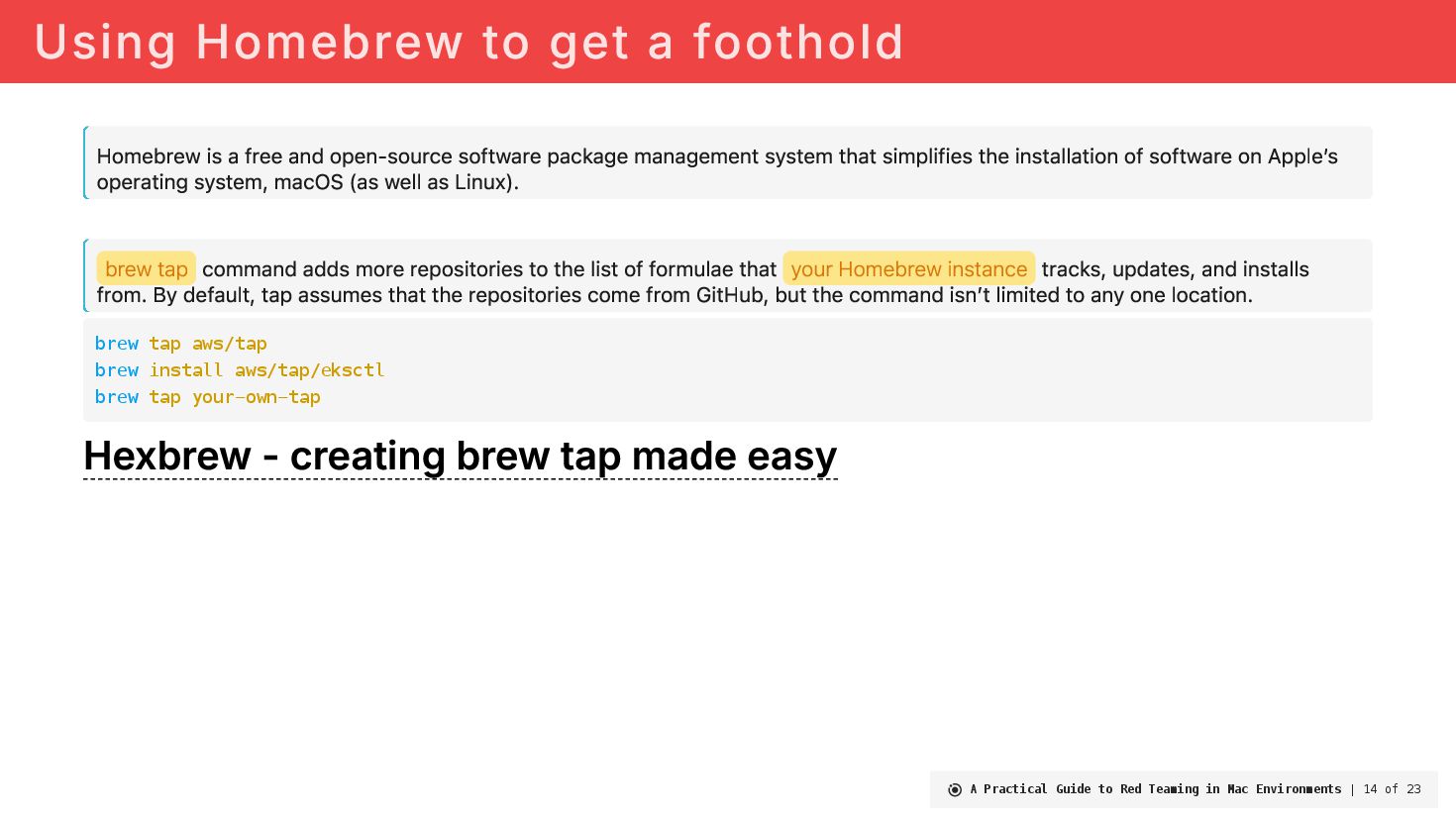 Using Homebrew to get a foothold

Homebrew is a free and open-source software package management system that simplifies the installation of software on Apple's operating system, macOS (as well as Linux).

brew tap command adds more repositories to the list of formulae that your Homebrew instance tracks, updates, and installs from. By default, tap assumes that the repositories come from GitHub, but the command isn't limited to any one location.

brew tap aws/tap
brew install aws/tap/eksctl
brew tap your-own-tap

Hexbrew - creating brew tap made easy

A Practical Guide to Red Teaming in Mac Environments | 14 of 23